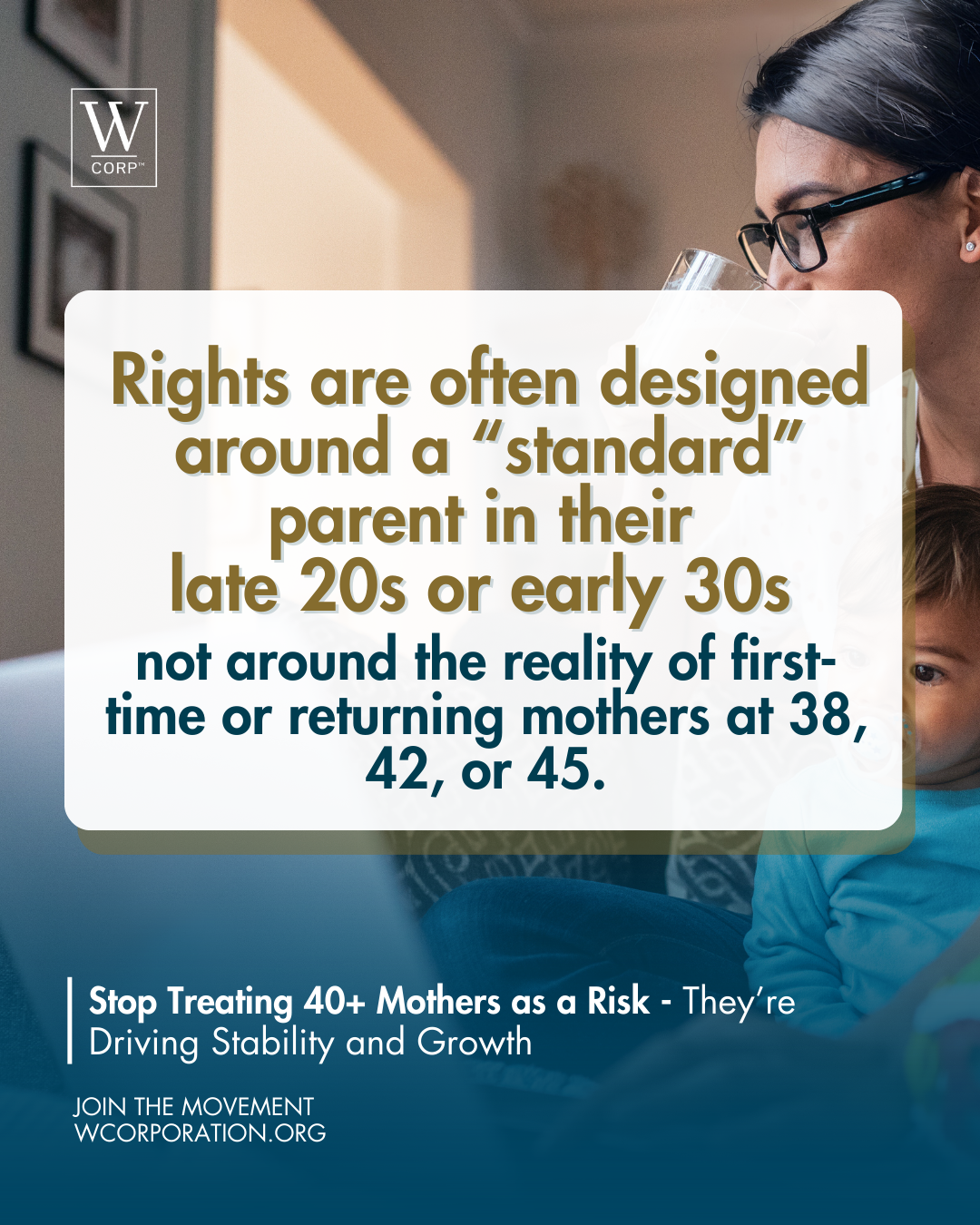 W
CORP™

Rights are often designed around a “standard” parent in their late 20s or early 30s

not around the reality of first-time or returning mothers at 38, 42, or 45.

Stop Treating 40+ Mothers as a Risk - They’re Driving Stability and Growth

JOIN THE MOVEMENT
WCORPORATION.ORG